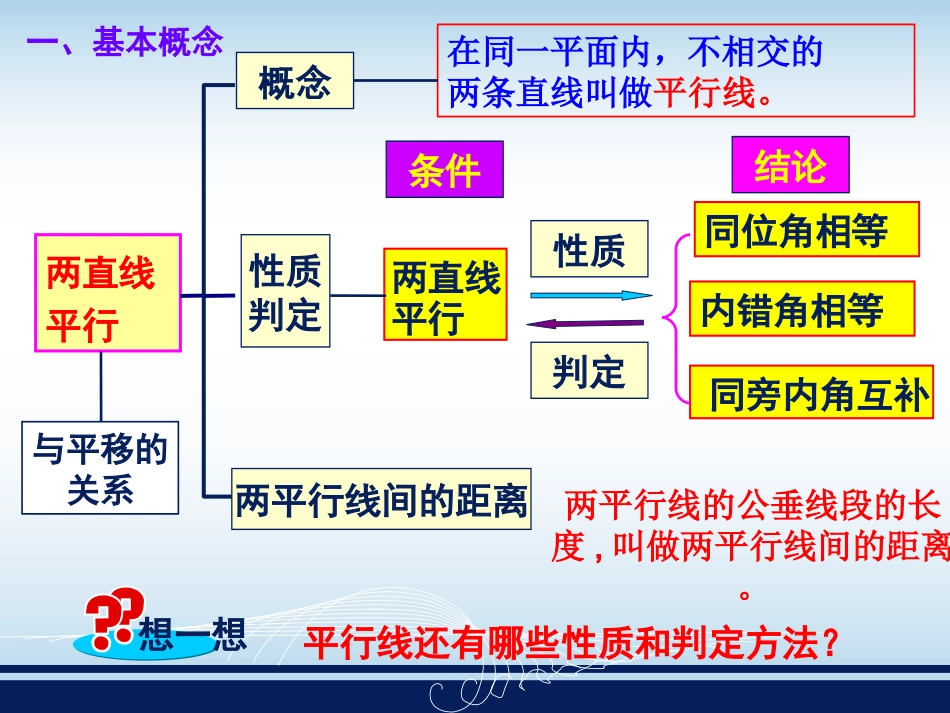 一、基本概念

概念

在同一平面内，不相交的两条直线叫做平行线。

条件

结论

两直线平行

性质判定

两直线平行

性质

判定

同位角相等

内错角相等

同旁内角互补

与平移的关系

两平行线间的距离

两平行线的公垂线段的长度，叫做两平行线间的距离。

??想一想

平行线还有哪些性质和判定方法？